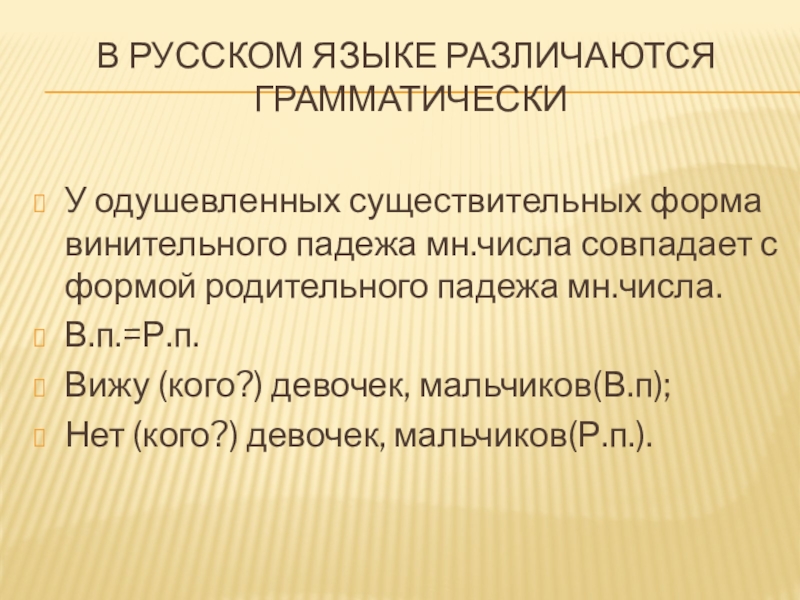 В РУССКОМ ЯЗЫКЕ РАЗЛИЧАЮТСЯ ГРАММАТИЧЕСКИ

У одушевленных существительных форма винительного падежа мн.числа совпадает с формой родительного падежа мн.числа.

В.п.=Р.п.

Вижу (кого?) девочек, мальчиков(В.п);

Нет (кого?) девочек, мальчиков(Р.п.).